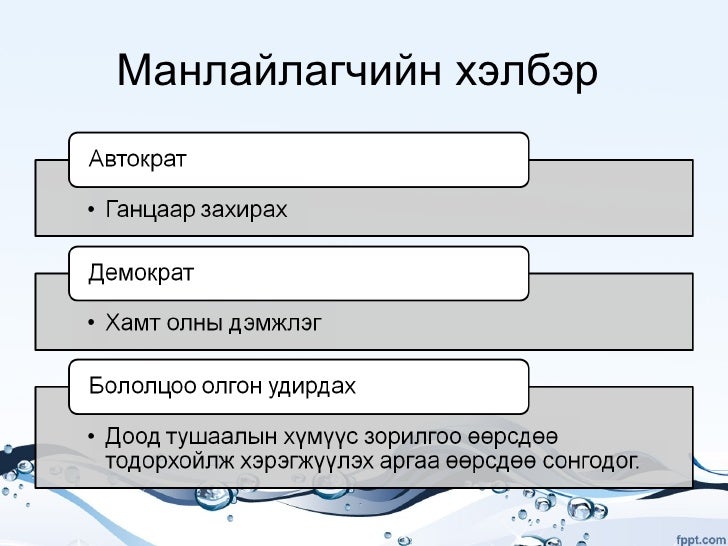 Манлайлагчийн хэлбэр

Автократ

• Ганцаар захирах

Демократ

• Хамт олны дэмжлэг

Бололцоо олгон удирдах

• Доод тушаалын хүмүүс зорилгоо өөрсдөө тодорхойлж хэрэгжүүлэх аргаа өөрсдөө сонгодог.

fppt.com